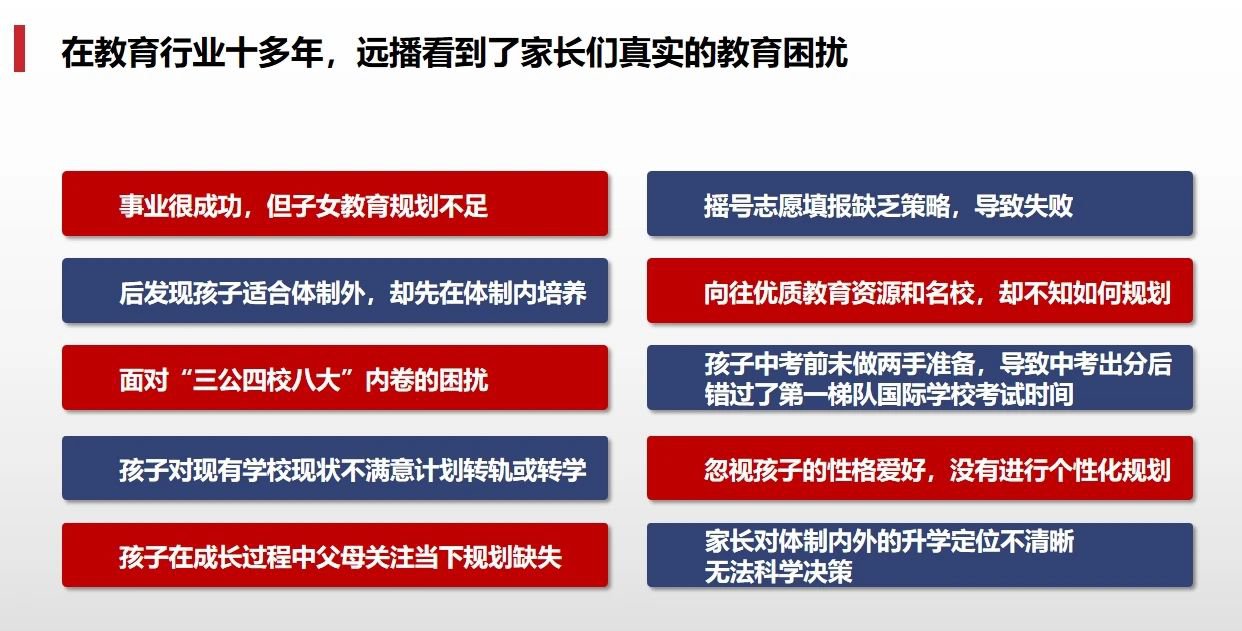 在教育行业十多年，远播看到了家长们真实的教育困扰

事业很成功，但子女教育规划不足

后发现孩子适合体制外，却先在体制内培养

面对“三公四校八大”内卷的困扰

孩子对现有学校现状不满意计划转轨或转学

孩子在成长过程中父母关注当下规划缺失

摇号志愿填报缺乏策略，导致失败

向往优质教育资源和名校，却不知如何规划

孩子中考前未做两手准备，导致中考出分后错过了第一梯队国际学校考试时间

忽视孩子的性格爱好，没有进行个性化规划

家长对体制内外的升学定位不清晰无法科学决策